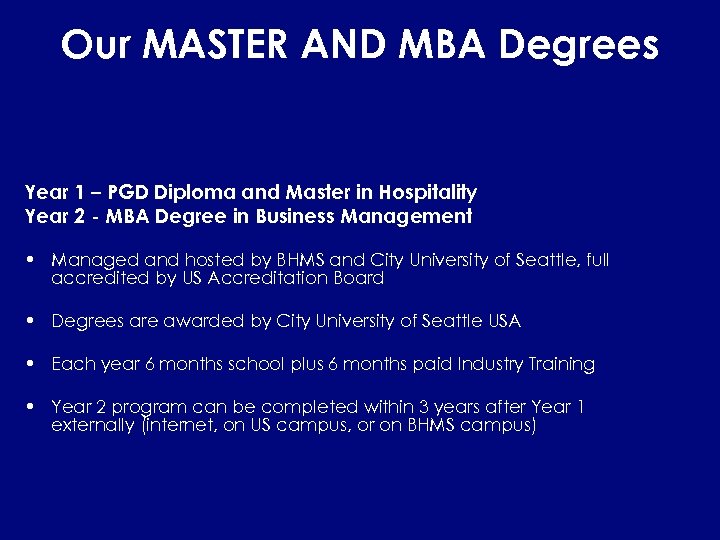 Our MASTER AND MBA Degrees

Year 1 – PGD Diploma and Master in Hospitality
Year 2 - MBA Degree in Business Management

• Managed and hosted by BHMS and City University of Seattle, full accredited by US Accreditation Board

• Degrees are awarded by City University of Seattle USA

• Each year 6 months school plus 6 months paid Industry Training

• Year 2 program can be completed within 3 years after Year 1 externally (internet, on US campus, or on BHMS campus)